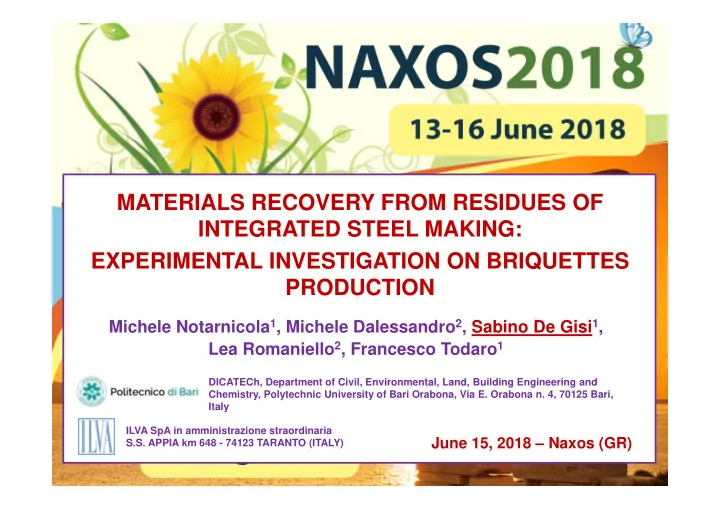 NAXOS2018

13-16 June 2018

MATERIALS RECOVERY FROM RESIDUES OF INTEGRATED STEEL MAKING:
EXPERIMENTAL INVESTIGATION ON BRIQUETTES PRODUCTION

Michele Notarnicola$^1$, Michele Dalessandro$^2$, Sabino De Gisi$^1$, Lea Romaniello$^2$, Francesco Todaro$^1$

Politecnico di Bari

DICATECh, Department of Civil, Environmental, Land, Building Engineering and Chemistry, Polytechnic University of Bari Orabona, Via E. Orabona n. 4, 70125 Bari, Italy

ILVA

ILVA SpA in amministrazione straordinaria
S.S. APPIA km 648 - 74123 TARANTO (ITALY)

June 15, 2018 – Naxos (GR)